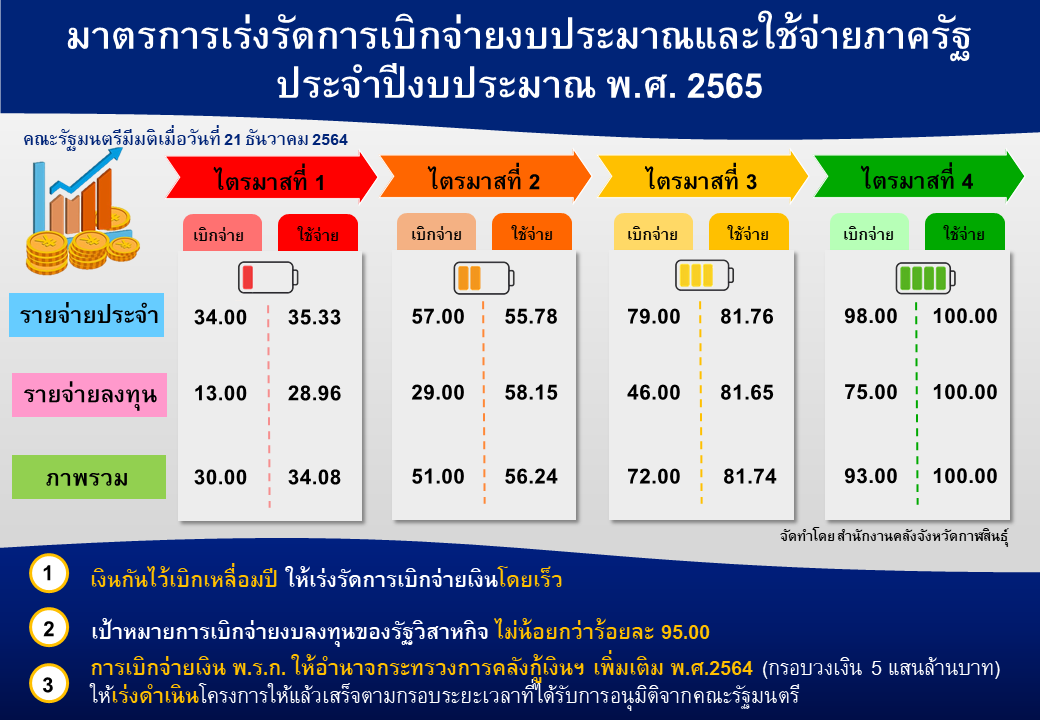 มาตรการเร่งรัดการเบิกจ่ายงบประมาณและใช้จ่ายภาครัฐ ประจำปีงบประมาณ พ.ศ. 2565

คณะรัฐมนตรีมีมติเมื่อวันที่ 21 ธันวาคม 2564

| | ไตรมาสที่ 1 เบิกจ่าย | ไตรมาสที่ 1 ใช้จ่าย | ไตรมาสที่ 2 เบิกจ่าย | ไตรมาสที่ 2 ใช้จ่าย | ไตรมาสที่ 3 เบิกจ่าย | ไตรมาสที่ 3 ใช้จ่าย | ไตรมาสที่ 4 เบิกจ่าย | ไตรมาสที่ 4 ใช้จ่าย |
|---|---|---|---|---|---|---|---|---|
| รายจ่ายประจำ | 34.00 | 35.33 | 57.00 | 55.78 | 79.00 | 81.76 | 98.00 | 100.00 |
| รายจ่ายลงทุน | 13.00 | 28.96 | 29.00 | 58.15 | 46.00 | 81.65 | 75.00 | 100.00 |
| ภาพรวม | 30.00 | 34.08 | 51.00 | 56.24 | 72.00 | 81.74 | 93.00 | 100.00 |

จัดทำโดย สำนักงานคลังจังหวัดกาฬสินธุ์

1 เงินกันไว้เบิกเหลื่อมปี ให้เร่งรัดการเบิกจ่ายเงินโดยเร็ว

2 เป้าหมายการเบิกจ่ายงบลงทุนของรัฐวิสาหกิจ ไม่น้อยกว่าร้อยละ 95.00

3 การเบิกจ่ายเงิน พ.ร.ก. ให้อำนาจกระทรวงการคลังกู้เงินฯ เพิ่มเติม พ.ศ.2564 (กรอบวงเงิน 5 แสนล้านบาท) ให้เร่งดำเนินโครงการให้แล้วเสร็จตามกรอบระยะเวลาที่ได้รับการอนุมัติจากคณะรัฐมนตรี